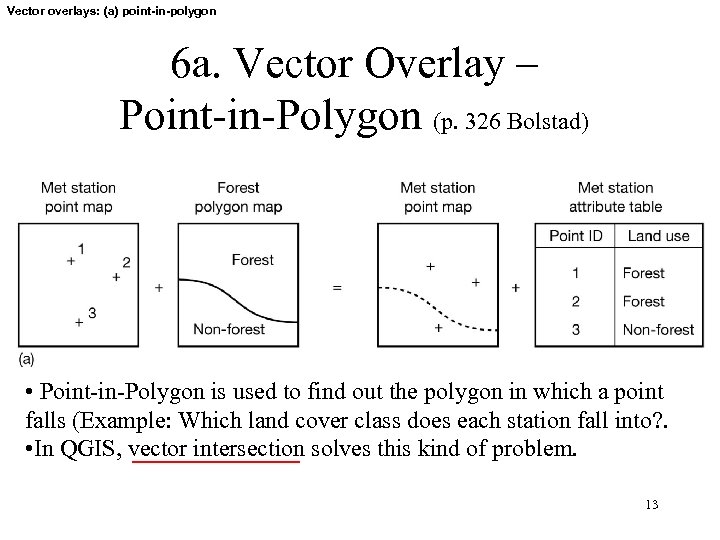 Vector overlays: (a) point-in-polygon

6a. Vector Overlay – Point-in-Polygon (p. 326 Bolstad)

Met station point map

+ 1
+ 2
+ 3

+

Forest polygon map

Forest
Non-forest

=

Met station point map

+
+
+

+

Met station attribute table

| Point ID | Land use |
|---|---|
| 1 | Forest |
| 2 | Forest |
| 3 | Non-forest |

(a)

• Point-in-Polygon is used to find out the polygon in which a point falls (Example: Which land cover class does each station fall into?.
•In QGIS, vector intersection solves this kind of problem.

13